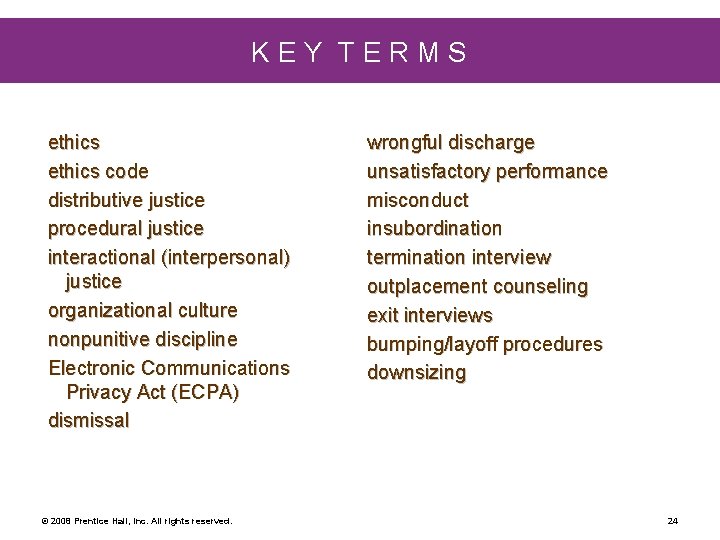 K E Y T E R M S

ethics
ethics code
distributive justice
procedural justice
interactional (interpersonal) justice
organizational culture
nonpunitive discipline
Electronic Communications Privacy Act (ECPA)
dismissal

wrongful discharge
unsatisfactory performance
misconduct
insubordination
termination interview
outplacement counseling
exit interviews
bumping/layoff procedures
downsizing

© 2008 Prentice Hall, Inc. All rights reserved.

24